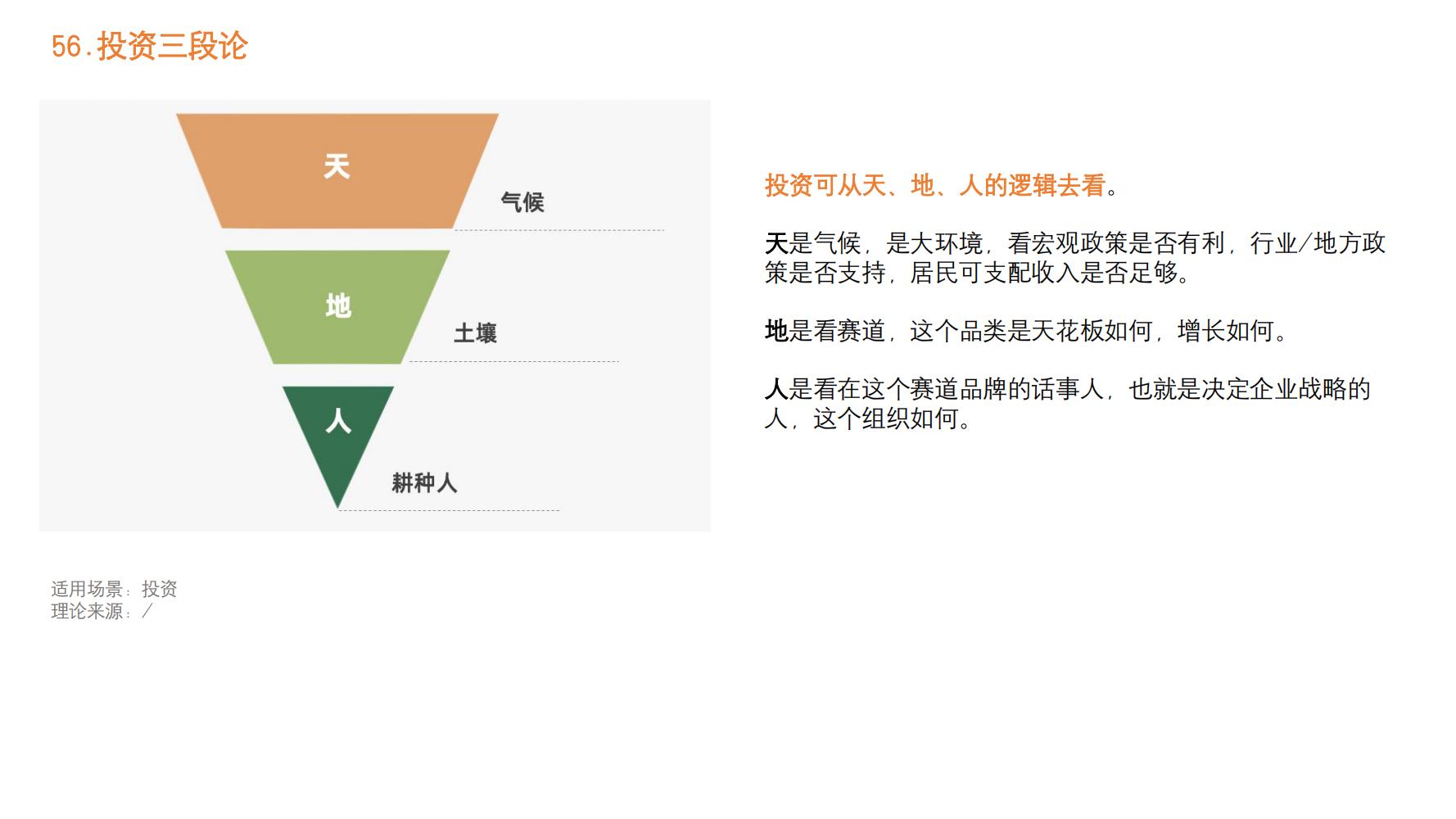 56.投资三段论

天
气候
地
土壤
人
耕种人

投资可从天、地、人的逻辑去看。

天是气候，是大环境，看宏观政策是否有利，行业/地方政策是否支持，居民可支配收入是否足够。

地是看赛道，这个品类是天花板如何，增长如何。

人是看在这个赛道品牌的话事人，也就是决定企业战略的人，这个组织如何。

适用场景：投资
理论来源：/